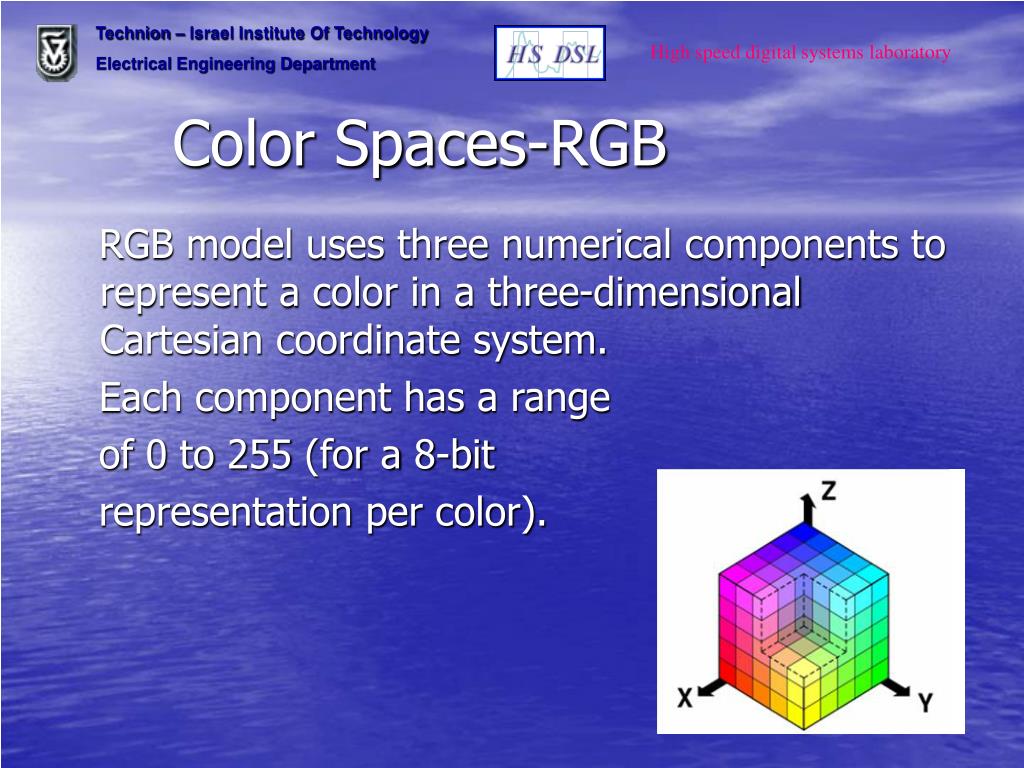 Technion – Israel Institute Of Technology
Electrical Engineering Department

HS DSL

High speed digital systems laboratory

Color Spaces-RGB

RGB model uses three numerical components to represent a color in a three-dimensional Cartesian coordinate system.

Each component has a range of 0 to 255 (for a 8-bit representation per color).

Z
X
Y